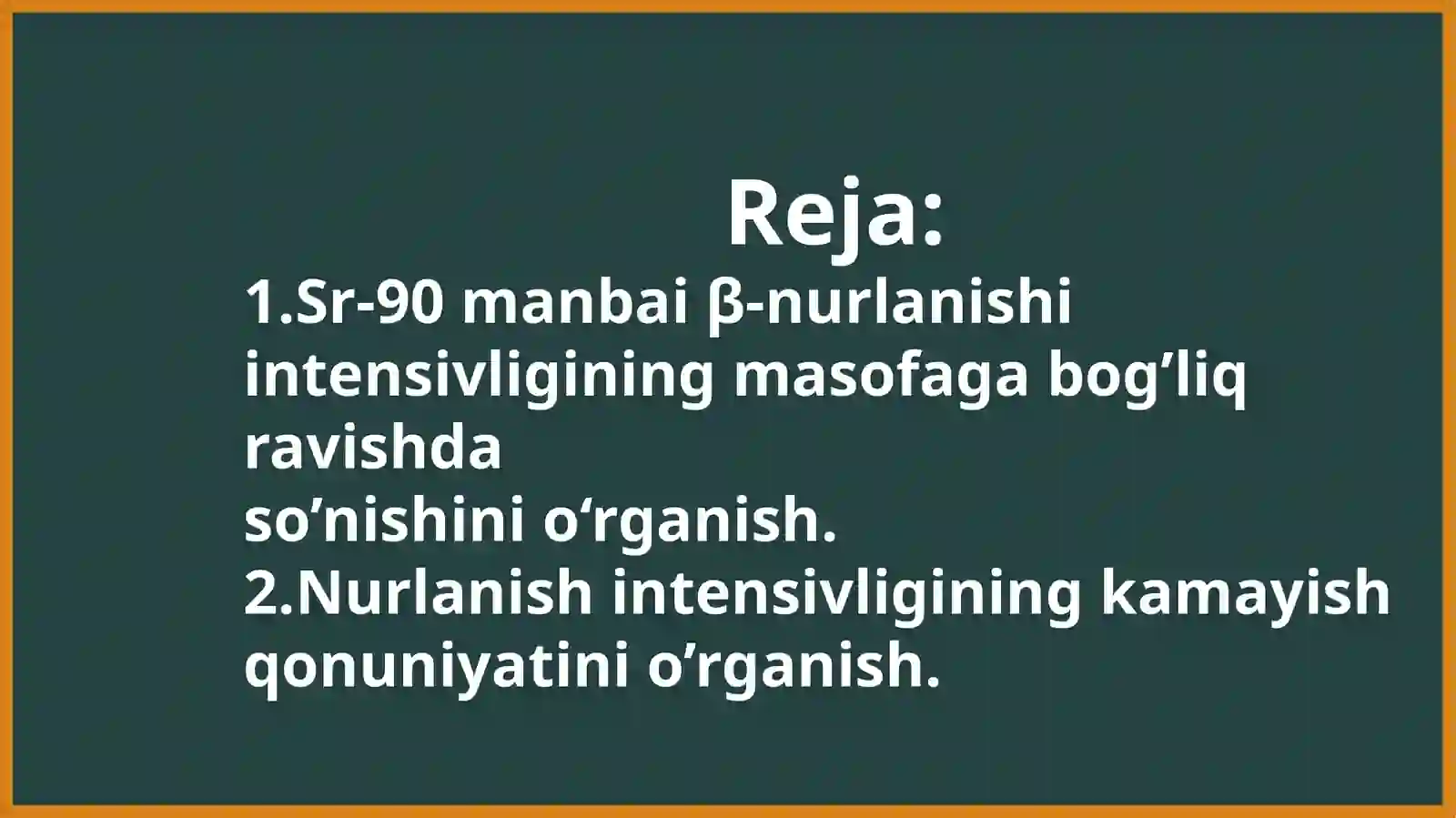 Reja:

1.Sr-90 manbai β-nurlanishi intensivligining masofaga bog’liq ravishda
so’nishini o‘rganish.
2.Nurlanish intensivligining kamayish qonuniyatini o’rganish.